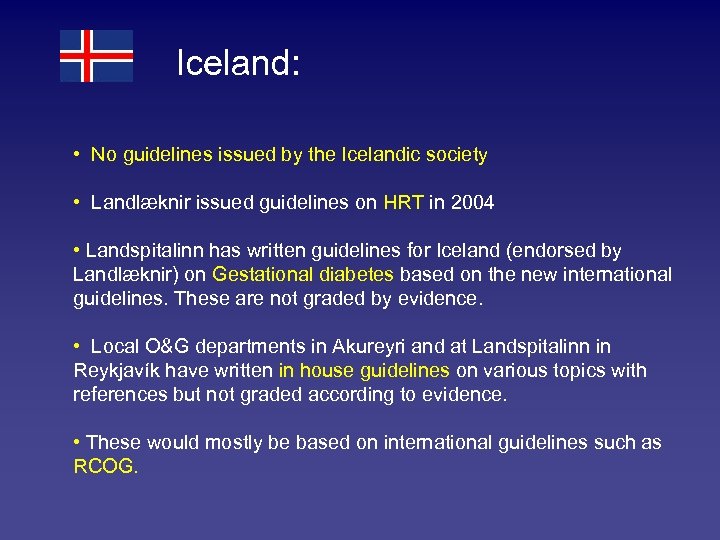 Iceland:

• No guidelines issued by the Icelandic society

• Landlæknir issued guidelines on HRT in 2004

• Landspitalinn has written guidelines for Iceland (endorsed by Landlæknir) on Gestational diabetes based on the new international guidelines. These are not graded by evidence.

• Local O&G departments in Akureyri and at Landspitalinn in Reykjavík have written in house guidelines on various topics with references but not graded according to evidence.

• These would mostly be based on international guidelines such as RCOG.